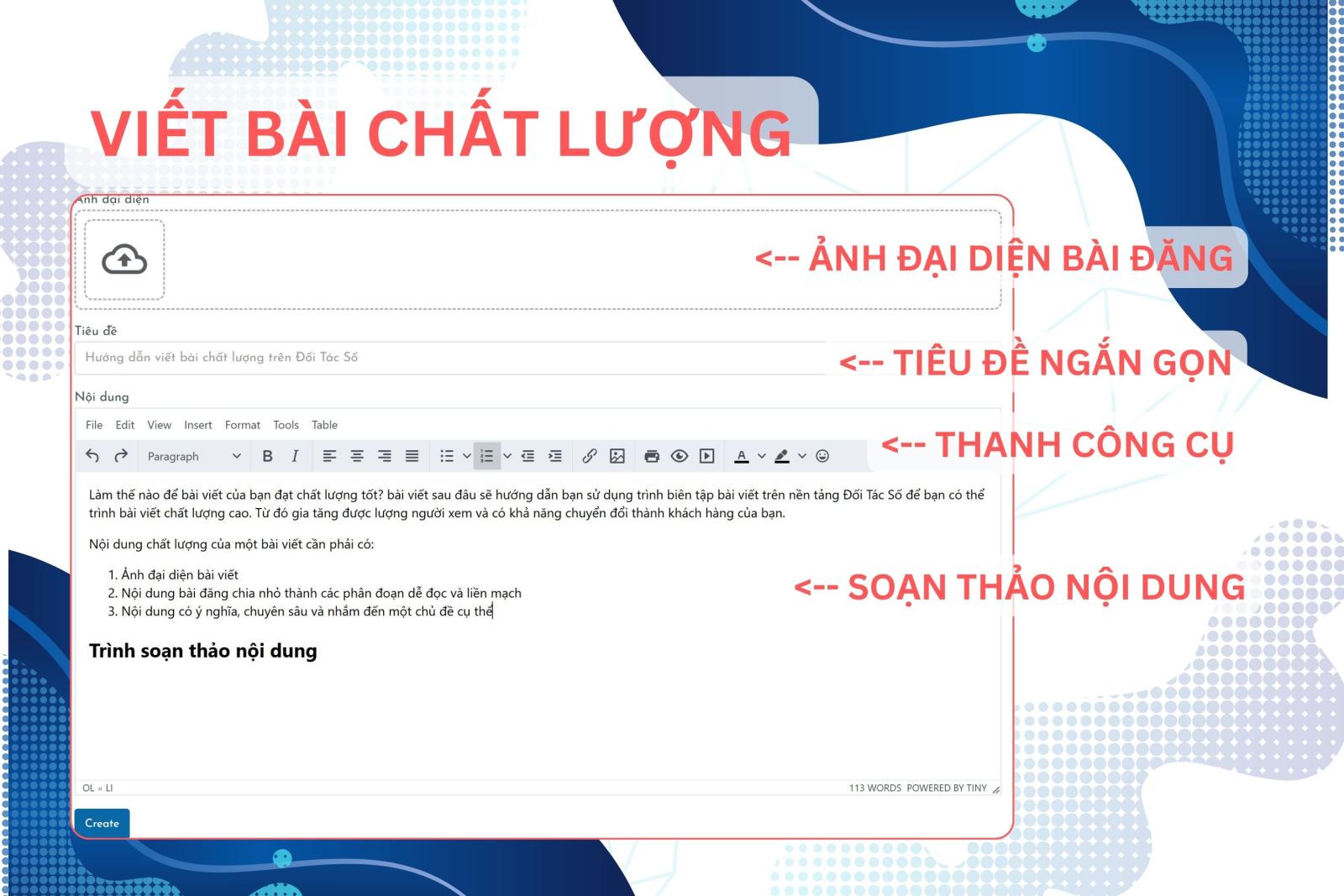 VIẾT BÀI CHẤT LƯỢNG

Ảnh đại diện

<-- ẢNH ĐẠI DIỆN BÀI ĐĂNG

Tiêu đề

Hướng dẫn viết bài chất lượng trên Đối Tác Số

<-- TIÊU ĐỀ NGẮN GỌN

Nội dung

File Edit View Insert Format Tools Table

Paragraph

<-- THANH CÔNG CỤ

Làm thế nào để bài viết của bạn đạt chất lượng tốt? bài viết sau đâu sẽ hướng dẫn bạn sử dụng trình biên tập bài viết trên nền tảng Đối Tác Số để bạn có thể trình bài viết chất lượng cao. Từ đó gia tăng được lượng người xem và có khả năng chuyển đổi thành khách hàng của bạn.

Nội dung chất lượng của một bài viết cần phải có:

1. Ảnh đại diện bài viết
2. Nội dung bài đăng chia nhỏ thành các phân đoạn dễ đọc và liền mạch
3. Nội dung có ý nghĩa, chuyên sâu và nhắm đến một chủ đề cụ thể

<-- SOẠN THẢO NỘI DUNG

Trình soạn thảo nội dung

OL » LI

113 WORDS POWERED BY TINY

Create